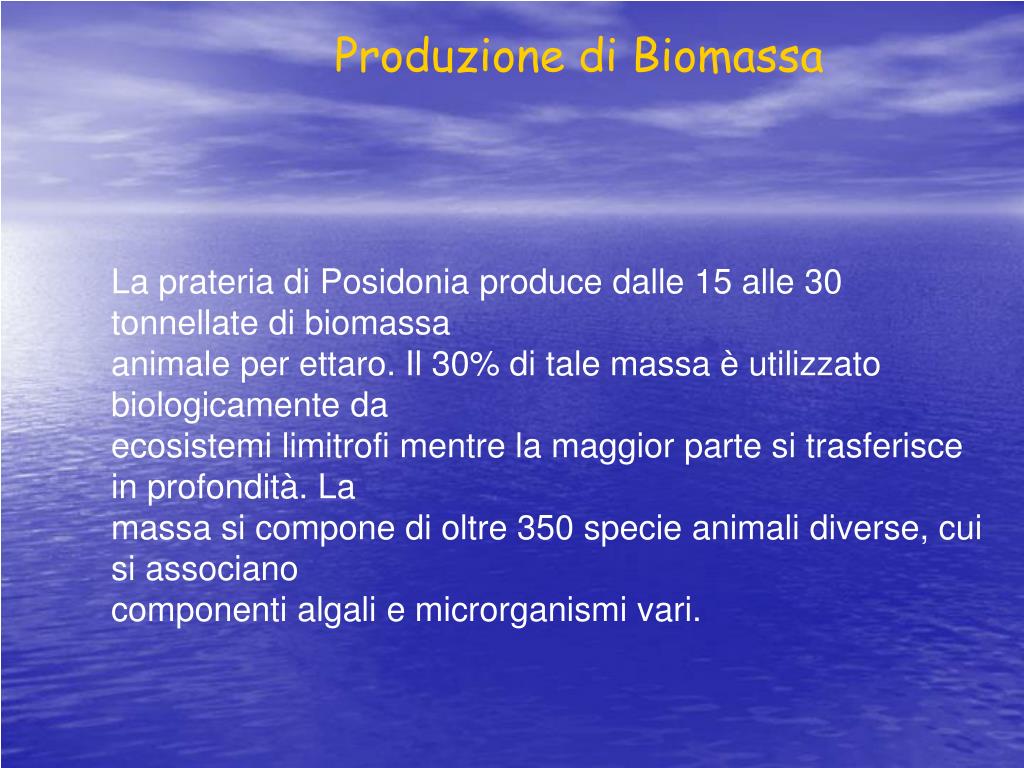 Produzione di Biomassa

La prateria di Posidonia produce dalle 15 alle 30 tonnellate di biomassa
animale per ettaro. Il 30% di tale massa è utilizzato biologicamente da
ecosistemi limitrofi mentre la maggior parte si trasferisce in profondità. La
massa si compone di oltre 350 specie animali diverse, cui si associano
componenti algali e microrganismi vari.